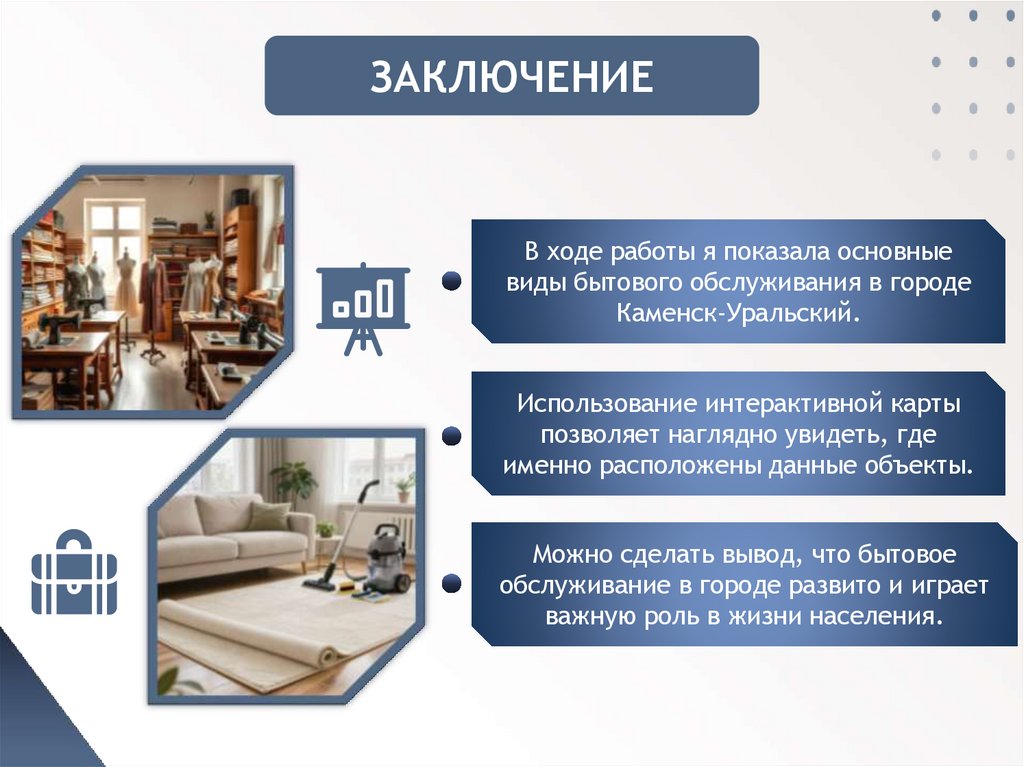 ЗАКЛЮЧЕНИЕ

В ходе работы я показала основные виды бытового обслуживания в городе Каменск-Уральский.

Использование интерактивной карты позволяет наглядно увидеть, где именно расположены данные объекты.

Можно сделать вывод, что бытовое обслуживание в городе развито и играет важную роль в жизни населения.